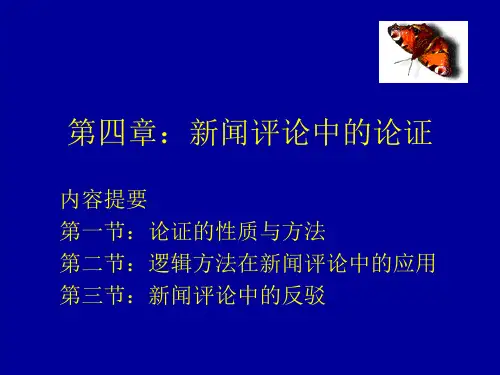 第四章：新闻评论中的论证

内容提要
第一节：论证的性质与方法
第二节：逻辑方法在新闻评论中的应用
第三节：新闻评论中的反驳